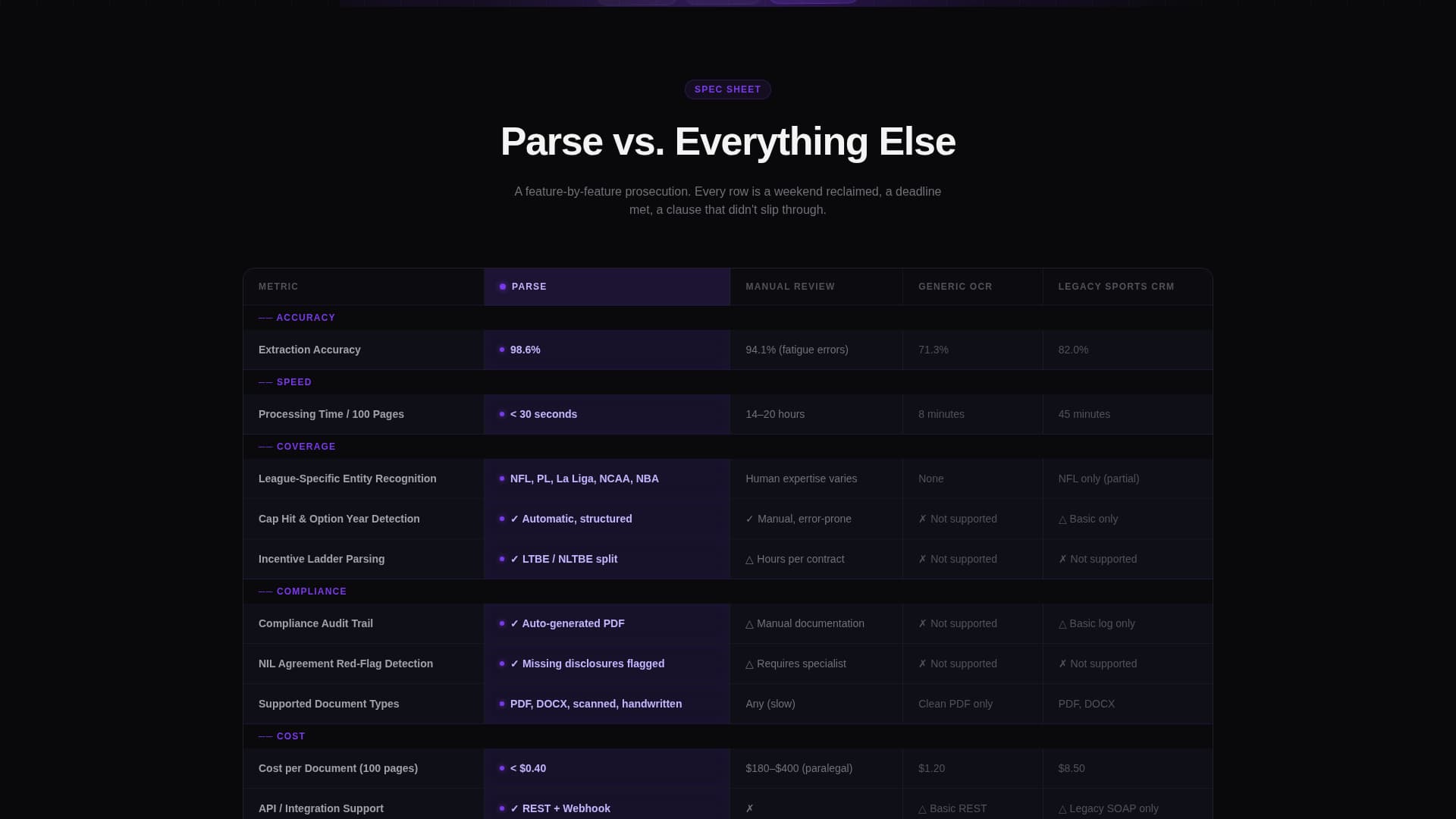 SPEC SHEET

Parse vs. Everything Else

A feature-by-feature prosecution. Every row is a weekend reclaimed, a deadline met, a clause that didn't slip through.

| METRIC | PARSE | MANUAL REVIEW | GENERIC OCR | LEGACY SPORTS CRM |
|---|---|---|---|---|
| ACCURACY | | | | |
| Extraction Accuracy | 98.6% | 94.1% (fatigue errors) | 71.3% | 82.0% |
| SPEED | | | | |
| Processing Time / 100 Pages | < 30 seconds | 14–20 hours | 8 minutes | 45 minutes |
| COVERAGE | | | | |
| League-Specific Entity Recognition | NFL, PL, La Liga, NCAA, NBA | Human expertise varies | None | NFL only (partial) |
| Cap Hit & Option Year Detection | ✓ Automatic, structured | ✓ Manual, error-prone | ✗ Not supported | △ Basic only |
| Incentive Ladder Parsing | ✓ LTBE / NLTBE split | △ Hours per contract | ✗ Not supported | ✗ Not supported |
| COMPLIANCE | | | | |
| Compliance Audit Trail | ✓ Auto-generated PDF | △ Manual documentation | ✗ Not supported | △ Basic log only |
| NIL Agreement Red-Flag Detection | ✓ Missing disclosures flagged | △ Requires specialist | ✗ Not supported | ✗ Not supported |
| Supported Document Types | PDF, DOCX, scanned, handwritten | Any (slow) | Clean PDF only | PDF, DOCX |
| COST | | | | |
| Cost per Document (100 pages) | < $0.40 | $180–$400 (paralegal) | $1.20 | $8.50 |
| API / Integration Support | ✓ REST + Webhook | ✗ | △ Basic REST | △ Legacy SOAP only |